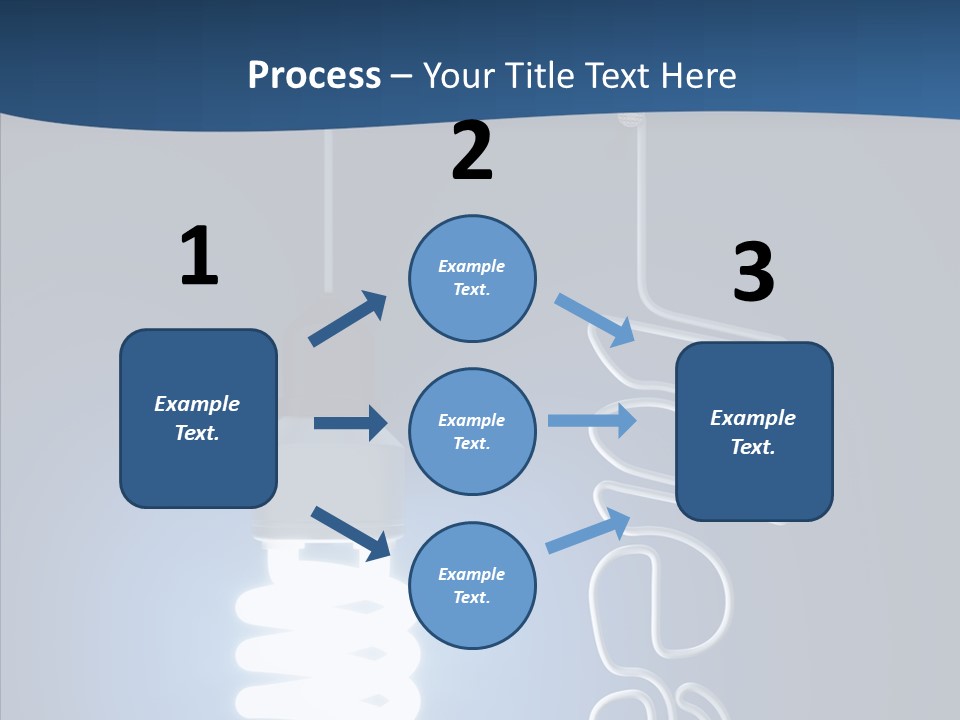 Process – Your Title Text Here

1

Example Text.

2

Example Text.

Example Text.

Example Text.

3

Example Text.